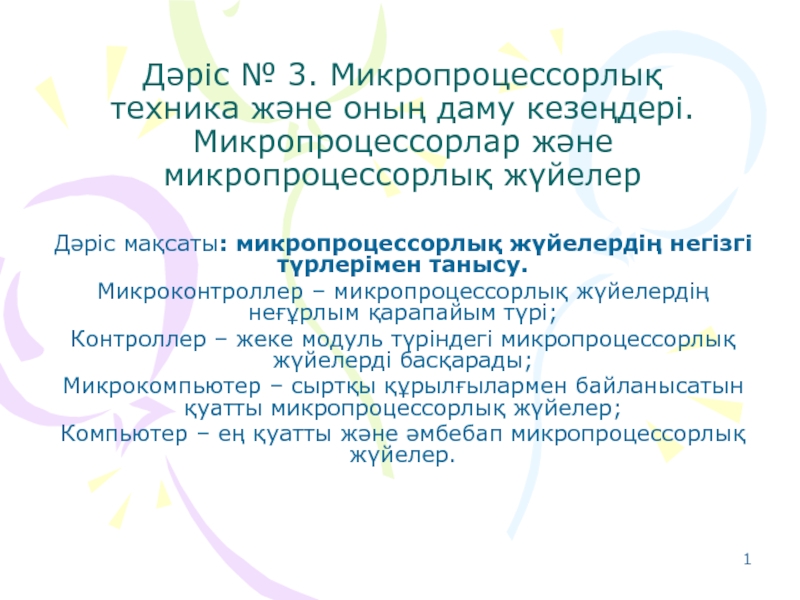 Дәріс № 3. Микропроцессорлық техника және оның даму кезеңдері. Микропроцессорлар және микропроцессорлық жүйелер

Дәріс мақсаты: микропроцессорлық жүйелердің негізгі түрлерімен танысу.

Микроконтроллер – микропроцессорлық жүйелердің неғұрлым қарапайым түрі;

Контроллер – жеке модуль түріндегі микропроцессорлық жүйелерді басқарады;

Микрокомпьютер – сыртқы құрылғылармен байланысатын қуатты микропроцессорлық жүйелер;

Компьютер – ең қуатты және әмбебап микропроцессорлық жүйелер.

1